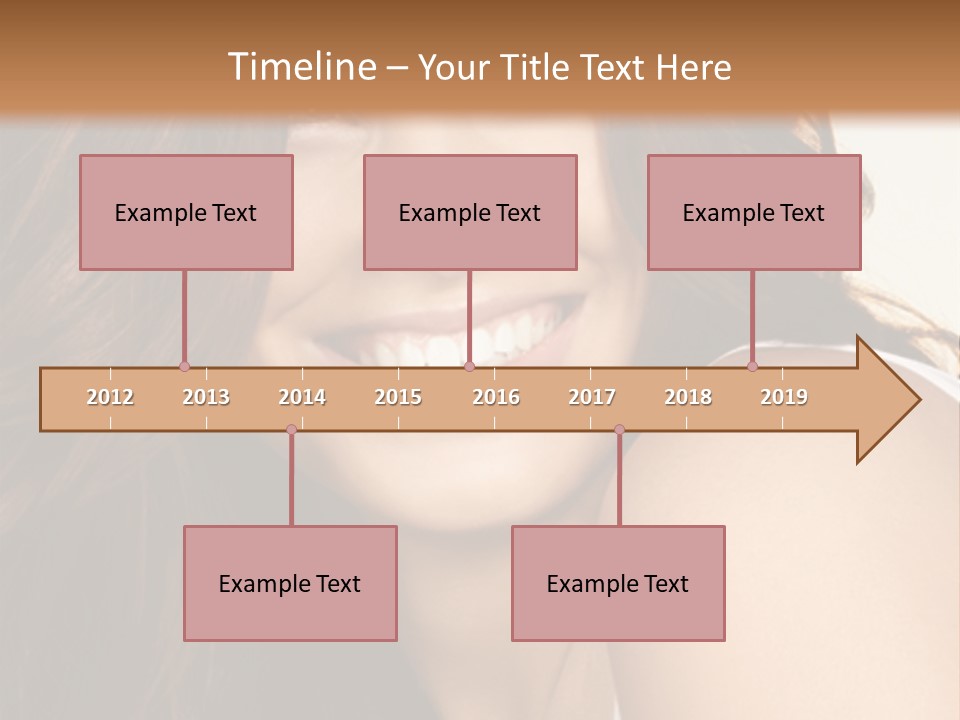 Timeline – Your Title Text Here

Example Text

Example Text

Example Text

2012 2013 2014 2015 2016 2017 2018 2019

Example Text

Example Text